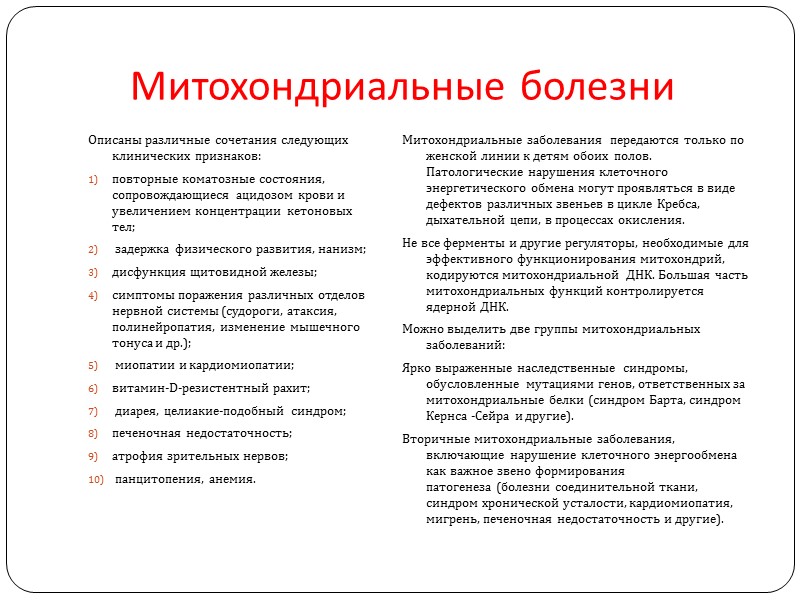 Митохондриальные болезни

Описаны различные сочетания следующих клинических признаков:

1) повторные коматозные состояния, сопровождающиеся ацидозом крови и увеличением концентрации кетоновых тел;
2) задержка физического развития, нанизм;
3) дисфункция щитовидной железы;
4) симптомы поражения различных отделов нервной системы (судороги, атаксия, полинейропатия, изменение мышечного тонуса и др.);
5) миопатии и кардиомиопатии;
6) витамин-D-резистентный рахит;
7) диарея, целиакие-подобный синдром;
8) печеночная недостаточность;
9) атрофия зрительных нервов;
10) панцитопения, анемия.

Митохондриальные заболевания передаются только по женской линии к детям обоих полов. Патологические нарушения клеточного энергетического обмена могут проявляться в виде дефектов различных звеньев в цикле Кребса, дыхательной цепи, в процессах окисления.

Не все ферменты и другие регуляторы, необходимые для эффективного функционирования митохондрий, кодируются митохондриальной ДНК. Большая часть митохондриальных функций контролируется ядерной ДНК.

Можно выделить две группы митохондриальных заболеваний:

Ярко выраженные наследственные синдромы, обусловленные мутациями генов, ответственных за митохондриальные белки (синдром Барта, синдром Кернса -Сейра и другие).

Вторичные митохондриальные заболевания, включающие нарушение клеточного энергообмена как важное звено формирования патогенеза (болезни соединительной ткани, синдром хронической усталости, кардиомиопатия, мигрень, печеночная недостаточность и другие).